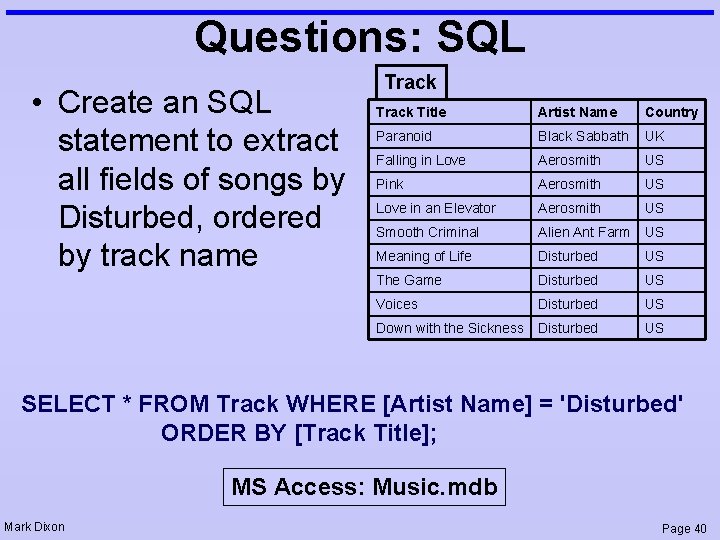 Questions: SQL

• Create an SQL statement to extract all fields of songs by Disturbed, ordered by track name

Track

| Track Title | Artist Name | Country |
|---|---|---|
| Paranoid | Black Sabbath | UK |
| Falling in Love | Aerosmith | US |
| Pink | Aerosmith | US |
| Love in an Elevator | Aerosmith | US |
| Smooth Criminal | Alien Ant Farm | US |
| Meaning of Life | Disturbed | US |
| The Game | Disturbed | US |
| Voices | Disturbed | US |
| Down with the Sickness | Disturbed | US |

SELECT * FROM Track WHERE [Artist Name] = 'Disturbed' ORDER BY [Track Title];

MS Access: Music.mdb

Mark Dixon

Page 40